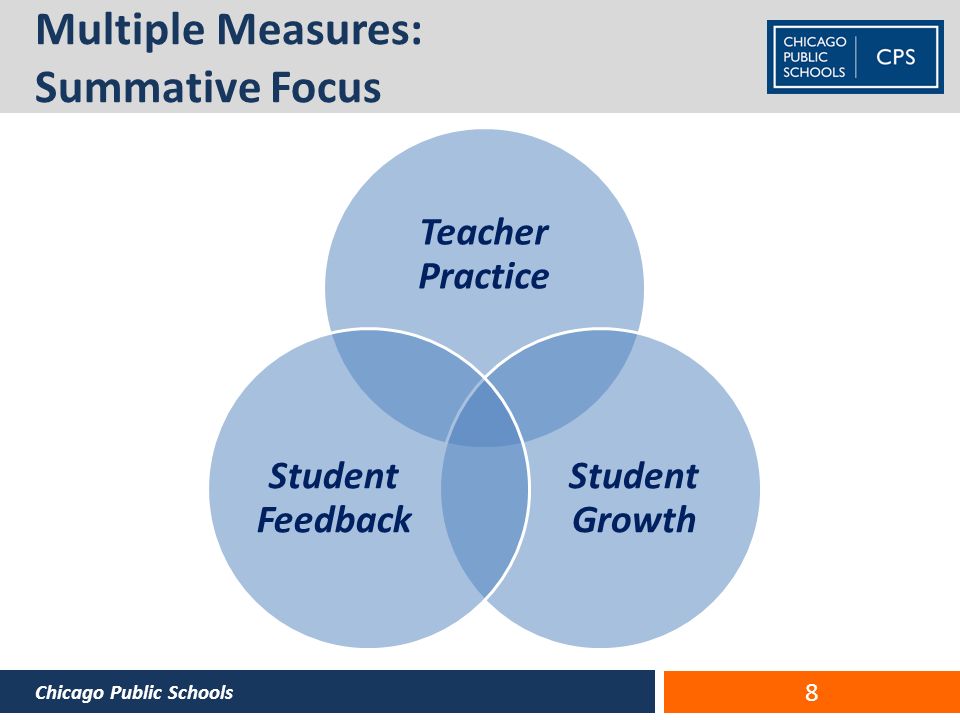 Multiple Measures:
Summative Focus

CHICAGO PUBLIC SCHOOLS CPS

Teacher Practice

Student Feedback

Student Growth

Chicago Public Schools

8